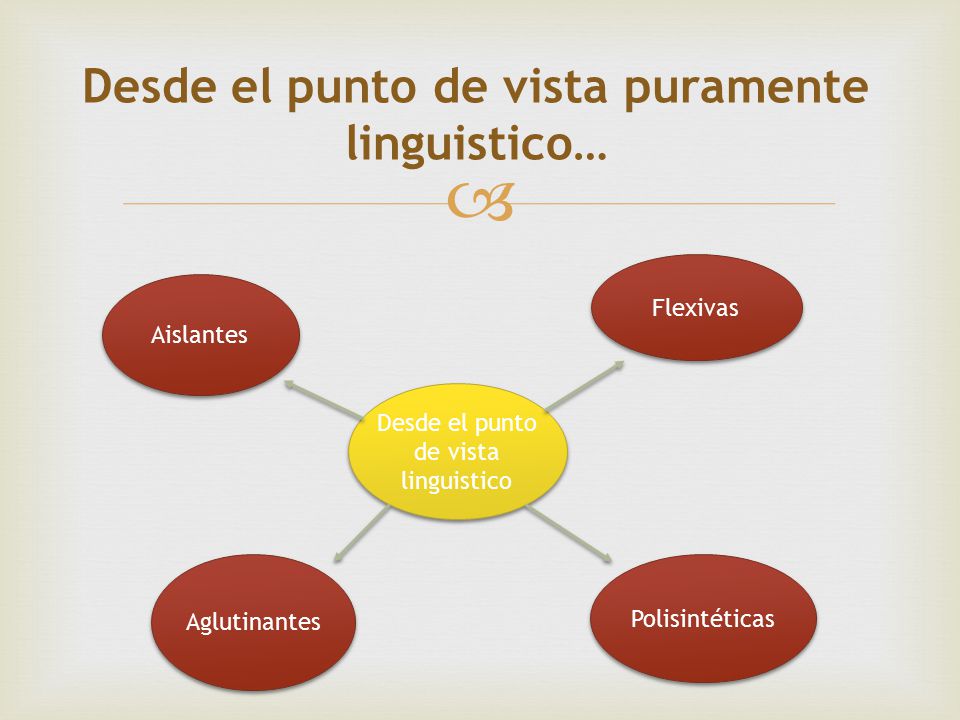 Desde el punto de vista puramente linguistico…

Aislantes

Flexivas

Desde el punto de vista linguistico

Aglutinantes

Polisintéticas